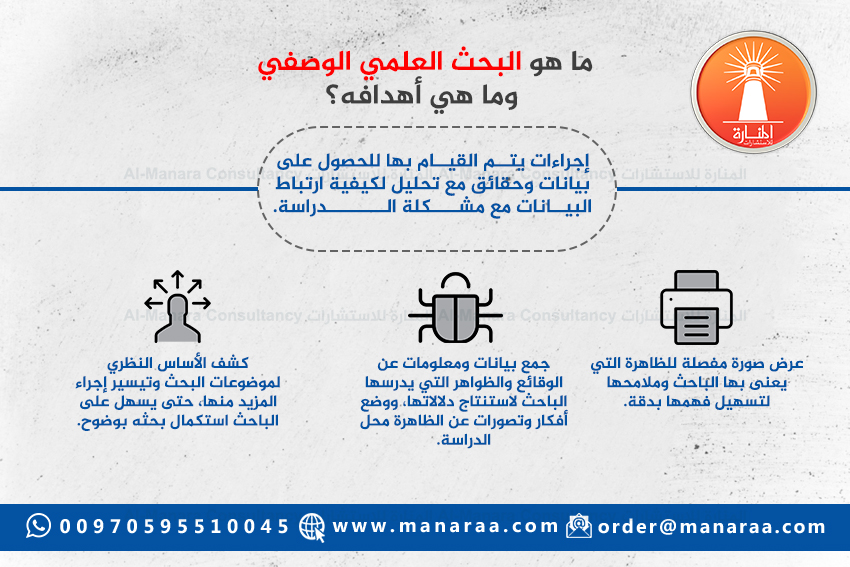 المنارة للاستشارات

ما هو البحث العلمي الوصفي وما هي أهدافه؟

إجراءات يتم القيام بها للحصول على بيانات وحقائق مع تحليل لكيفية ارتباط البيانات مع مشكلة الدراسة.

Al-Manara Consultancy المنارة للاستشارات

عرض صورة مفصلة للظاهرة التي يعنى بها الباحث وملامحها لتسهيل فهمها بدقة.

جمع بيانات ومعلومات عن الوقائع والظواهر التي يدرسها الباحث لاستنتاج دلالاتها، ووضع أفكار وتصورات عن الظاهرة محل الدراسة.

كشف الأساس النظري لموضوعات البحث وتيسير إجراء المزيد منها، حتى يسهل على الباحث استكمال بحثه بوضوح.

00970595510045 www.manaraa.com order@manaraa.com